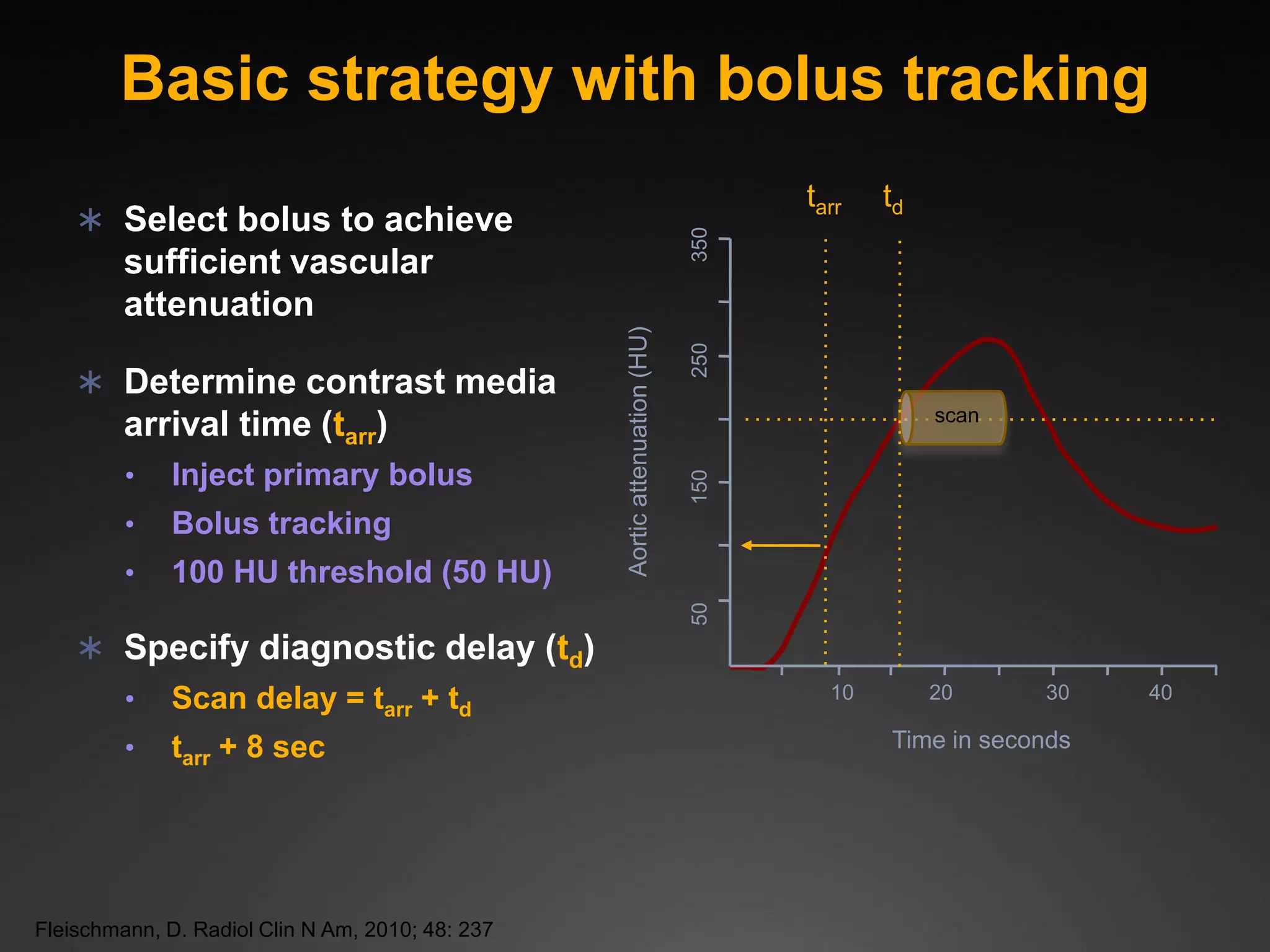 Basic strategy with bolus tracking

* Select bolus to achieve sufficient vascular attenuation

* Determine contrast media arrival time ($t_{arr}$)
• Inject primary bolus
• Bolus tracking
• 100 HU threshold (50 HU)

* Specify diagnostic delay ($t_d$)
• Scan delay = $t_{arr}$ + $t_d$
• $t_{arr}$ + 8 sec

$t_{arr}$ $t_d$

Aortic attenuation (HU)

350
250
150
50

scan

10 20 30 40

Time in seconds

Fleischmann, D. Radiol Clin N Am, 2010; 48: 237